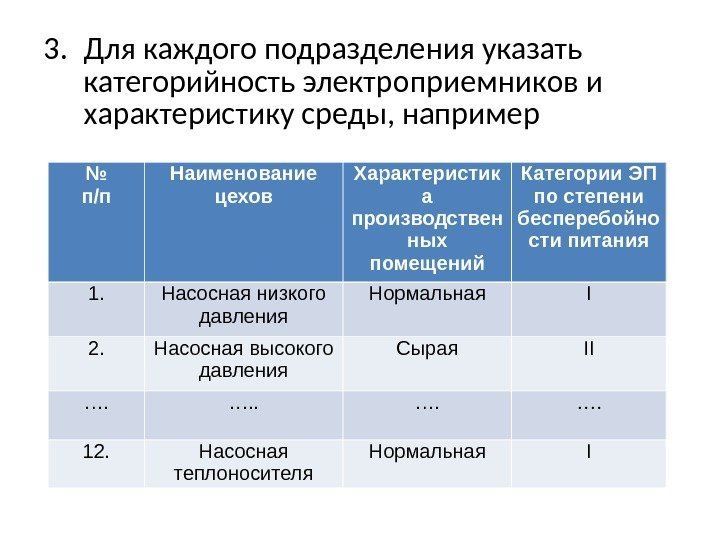 3. Для каждого подразделения указать категорийность электроприемников и характеристику среды, например

| № п/п | Наименование цехов | Характеристика производственных помещений | Категории ЭП по степени бесперебойности питания |
|---|---|---|---|
| 1. | Насосная низкого давления | Нормальная | I |
| 2. | Насосная высокого давления | Сырая | II |
| …. | ….. | …. | …. |
| 12. | Насосная теплоносителя | Нормальная | I |